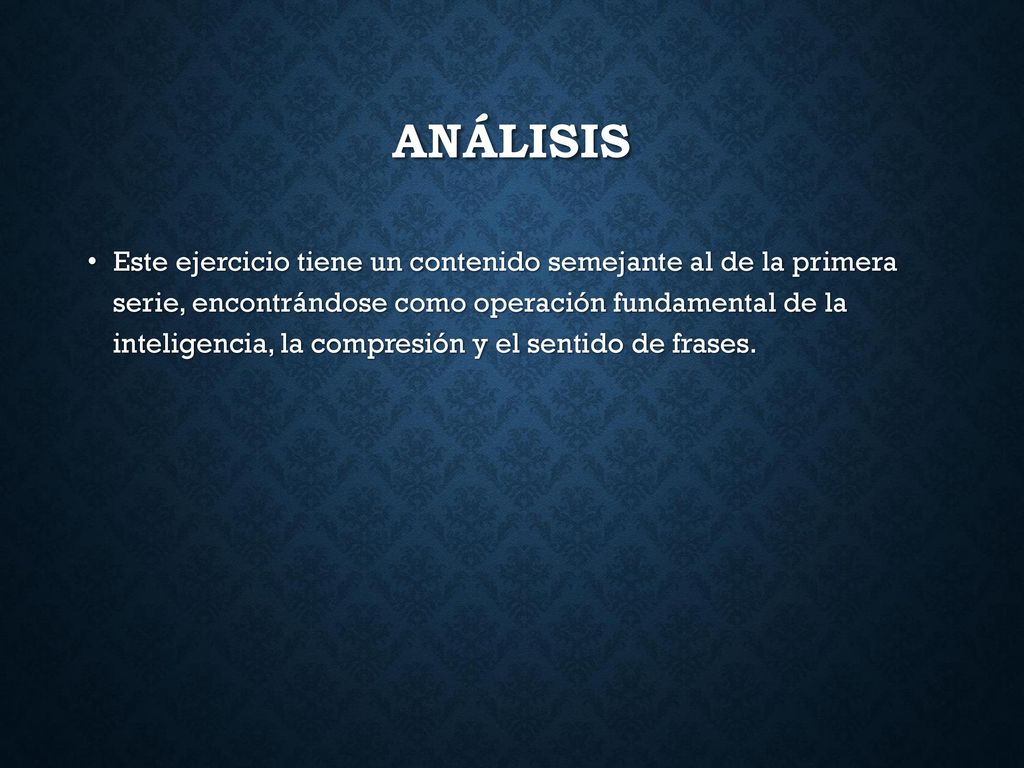 ANÁLISIS

• Este ejercicio tiene un contenido semejante al de la primera serie, encontrándose como operación fundamental de la inteligencia, la compresión y el sentido de frases.